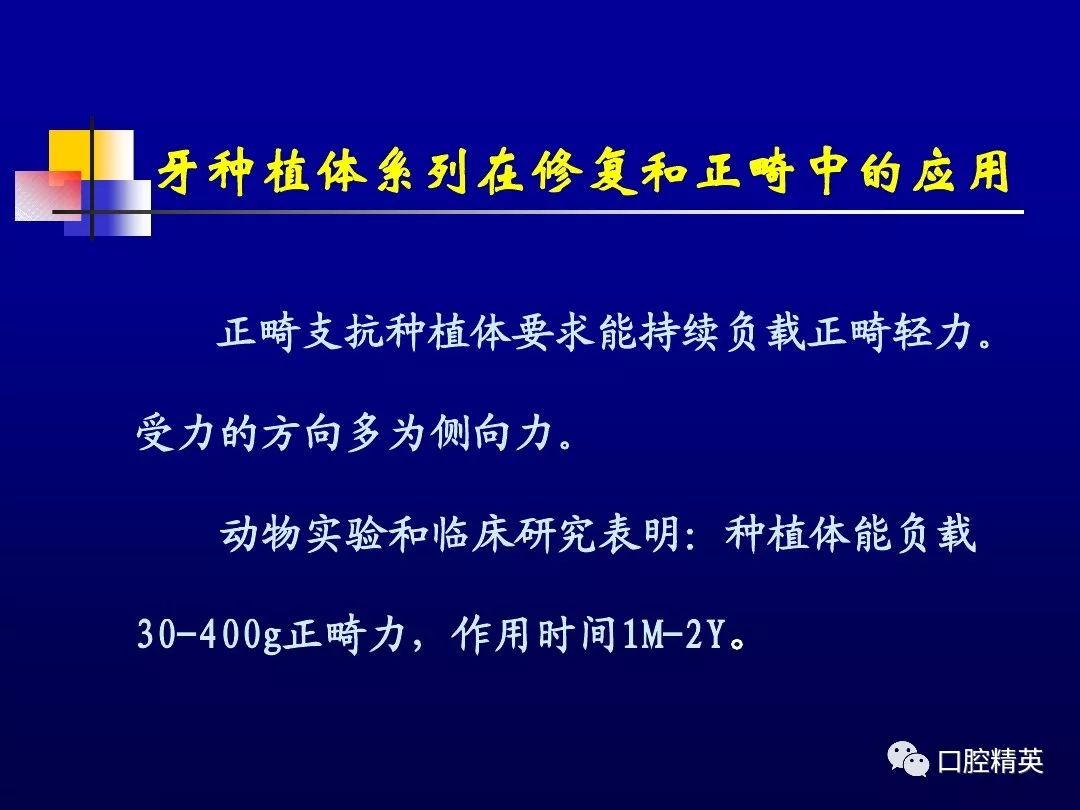 牙种植体系列在修复和正畸中的应用

正畸支抗种植体要求能持续负载正畸轻力。受力的方向多为侧向力。

动物实验和临床研究表明：种植体能负载30-400g正畸力，作用时间1M-2Y。

口腔精英